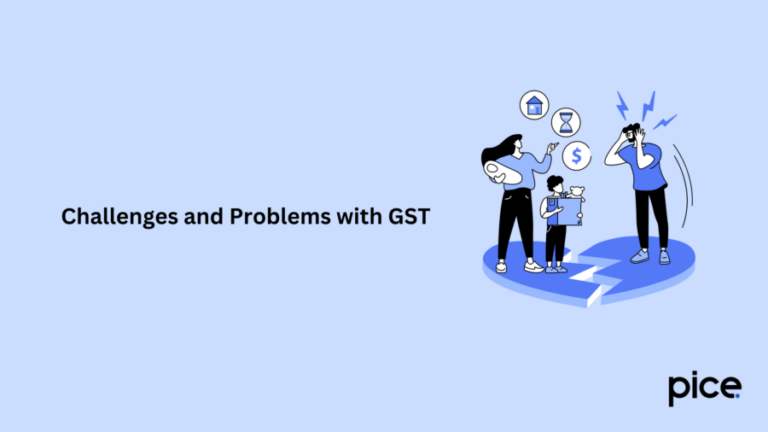 Challenges and Problems with GST

$

pice.